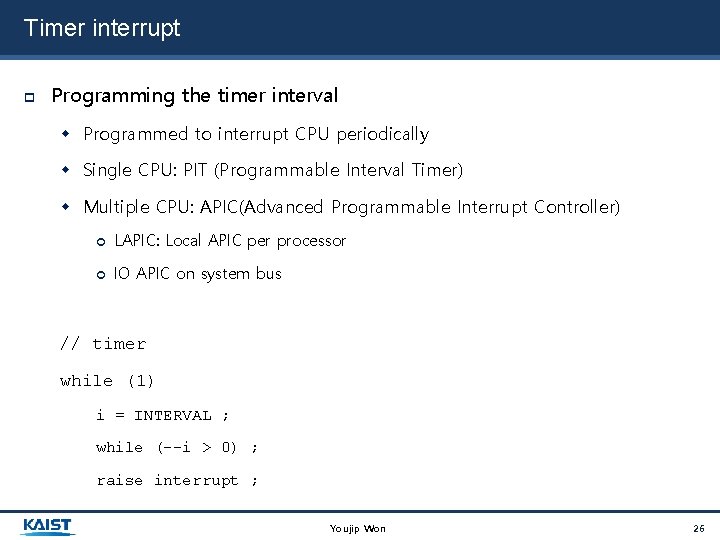 Timer interrupt

Programming the timer interval

Programmed to interrupt CPU periodically

Single CPU: PIT (Programmable Interval Timer)

Multiple CPU: APIC(Advanced Programmable Interrupt Controller)

LAPIC: Local APIC per processor

IO APIC on system bus

// timer

while (1)

i = INTERVAL ;

while (--i > 0) ;

raise interrupt ;

KAIST

Youjip Won

26